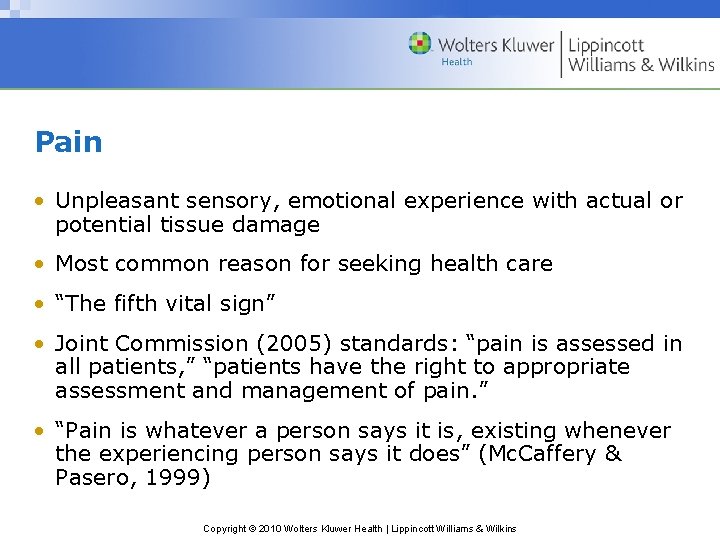 Wolters Kluwer Health | Lippincott Williams & Wilkins

Pain

• Unpleasant sensory, emotional experience with actual or potential tissue damage

• Most common reason for seeking health care

• “The fifth vital sign”

• Joint Commission (2005) standards: “pain is assessed in all patients,” “patients have the right to appropriate assessment and management of pain.”

• “Pain is whatever a person says it is, existing whenever the experiencing person says it does” (McCaffery & Pasero, 1999)

Copyright © 2010 Wolters Kluwer Health | Lippincott Williams & Wilkins